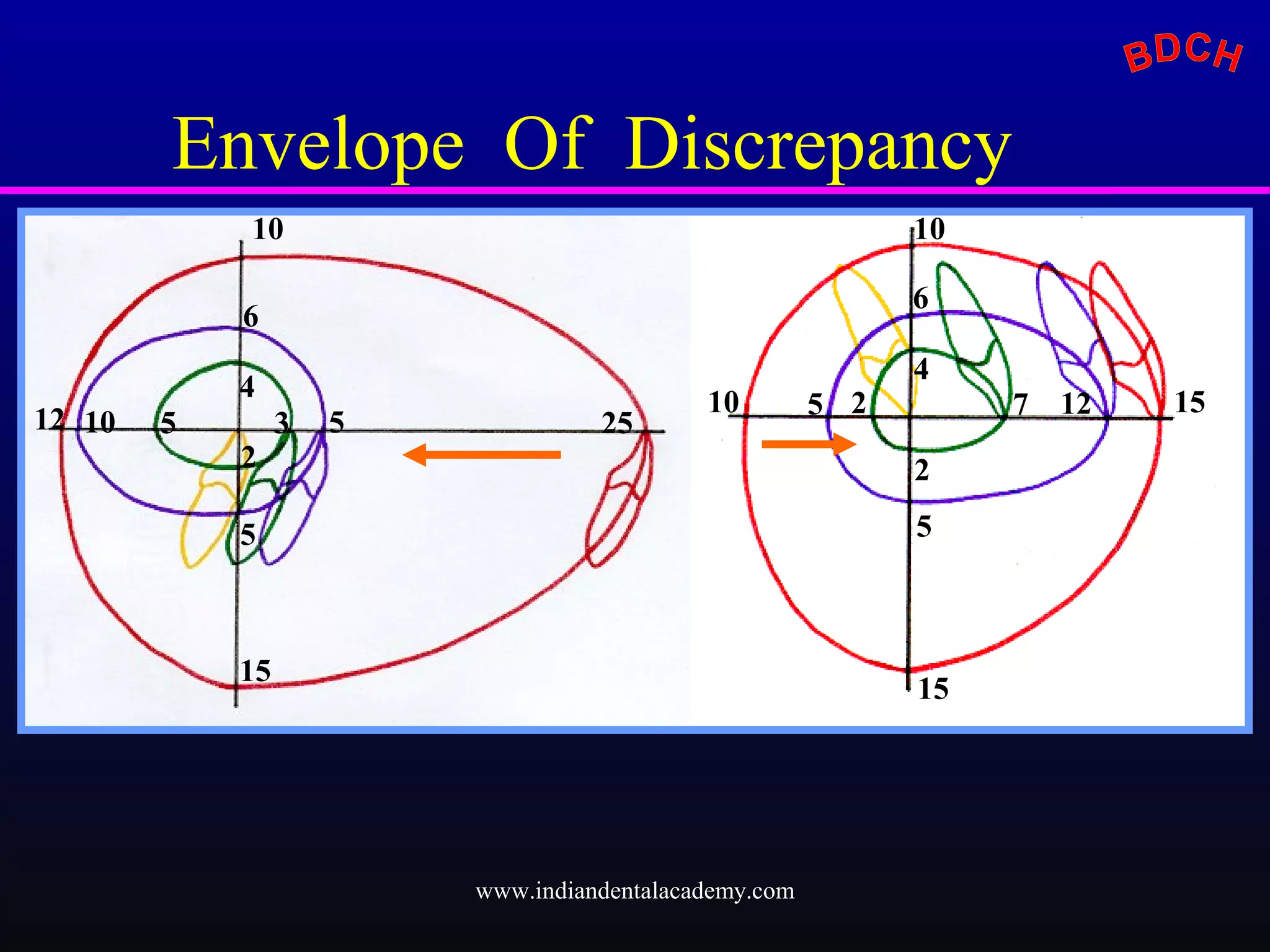 BDCH

Envelope Of Discrepancy

10
6
4
12 10 5 3 5 25
2
5
15

10
6
4
10 5 2 7 12 15
2
5
15

www.indiandentalacademy.com